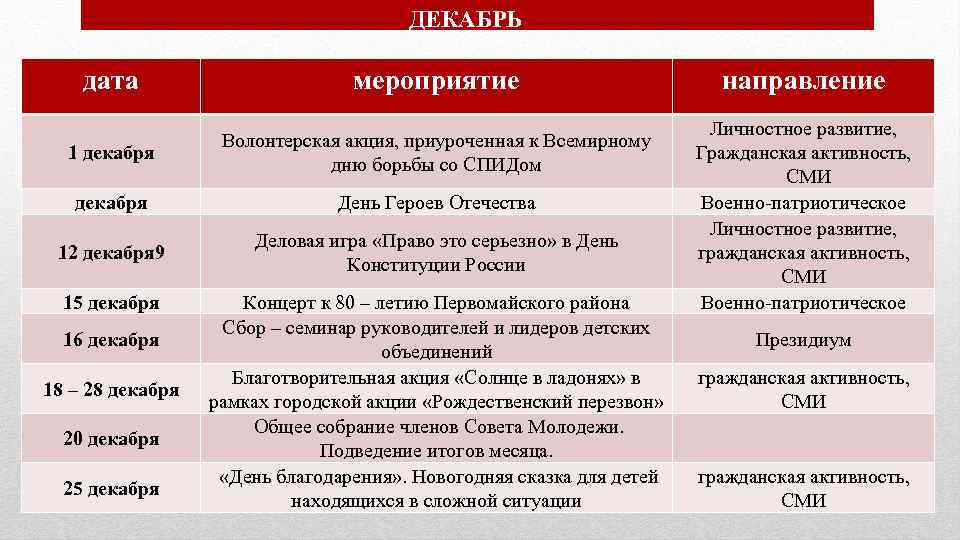 ДЕКАБРЬ

| дата | мероприятие | направление |
|---|---|---|
| 1 декабря | Волонтерская акция, приуроченная к Всемирному дню борьбы со СПИДом | Личностное развитие, Гражданская активность, СМИ |
| декабря | День Героев Отечества | Военно-патриотическое |
| 12 декабря9 | Деловая игра «Право это серьезно» в День Конституции России | Личностное развитие, гражданская активность, СМИ |
| 15 декабря | Концерт к 80 – летию Первомайского района | Военно-патриотическое |
| 16 декабря | Сбор – семинар руководителей и лидеров детских объединений | Президиум |
| 18 – 28 декабря | Благотворительная акция «Солнце в ладонях» в рамках городской акции «Рождественский перезвон» | гражданская активность, СМИ |
| 20 декабря | Общее собрание членов Совета Молодежи. Подведение итогов месяца. | |
| 25 декабря | «День благодарения». Новогодняя сказка для детей находящихся в сложной ситуации | гражданская активность, СМИ |